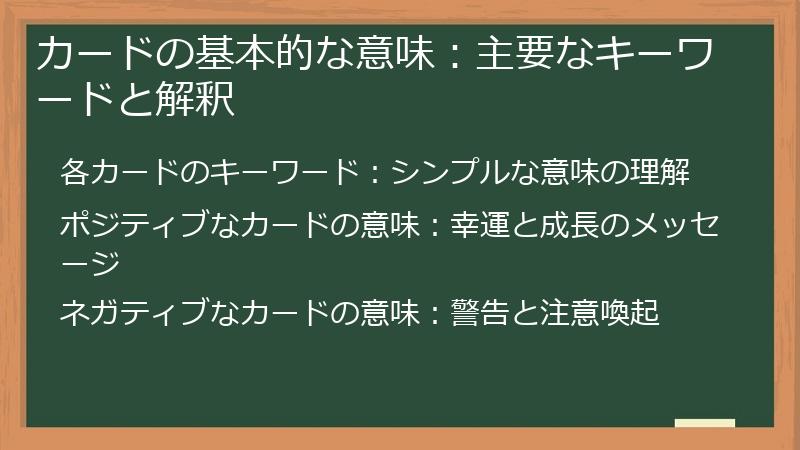 カードの基本的な意味：主要なキーワードと解釈

各カードのキーワード：シンプルな意味の理解

ポジティブなカードの意味：幸運と成長のメッセージ

ネガティブなカードの意味：警告と注意喚起